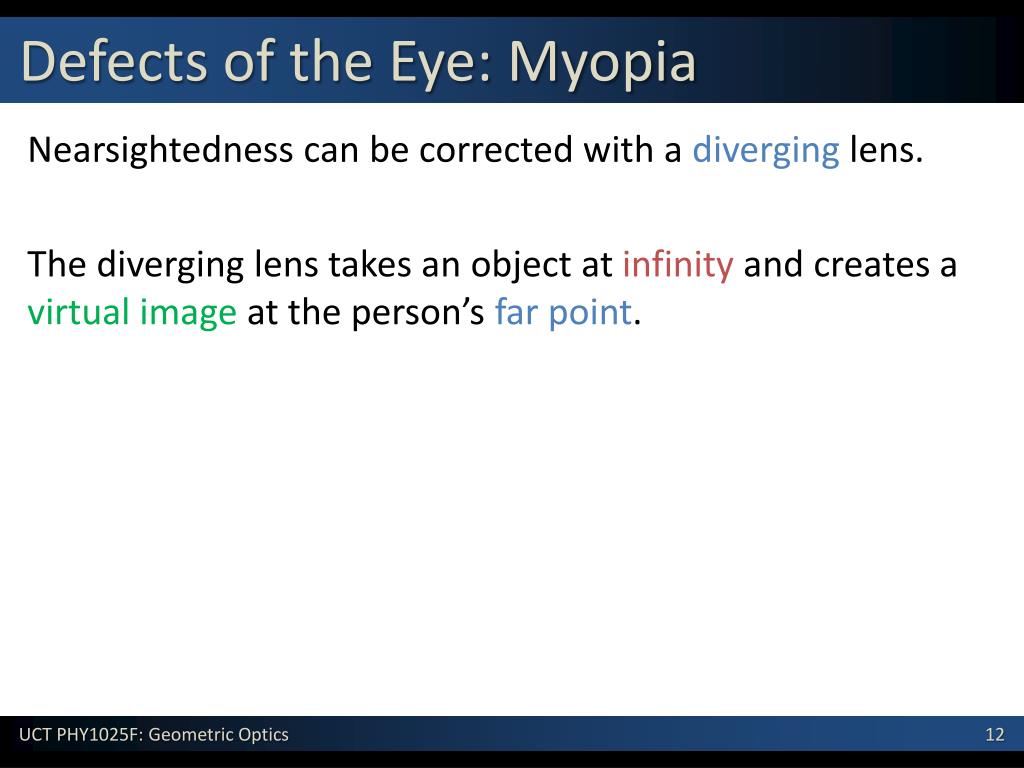 Defects of the Eye: Myopia

Nearsightedness can be corrected with a diverging lens.

The diverging lens takes an object at infinity and creates a virtual image at the person’s far point.

UCT PHY1025F: Geometric Optics

12